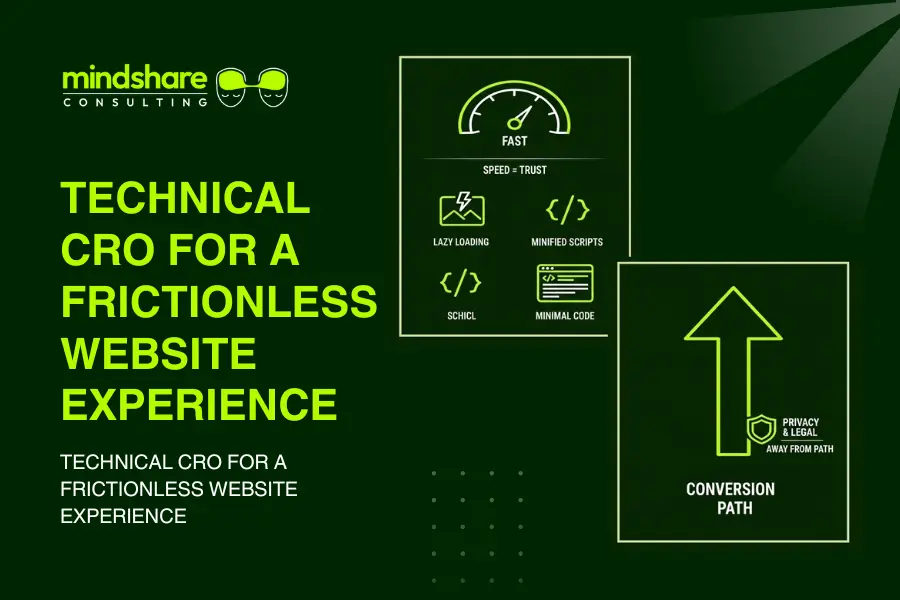 mindshare
CONSULTING

TECHNICAL CRO FOR A FRICTIONLESS WEBSITE EXPERIENCE

TECHNICAL CRO FOR A FRICTIONLESS WEBSITE EXPERIENCE

FAST

SPEED = TRUST

LAZY LOADING

MINIFIED SCRIPTS

SCHICL

MINIMAL CODE

PRIVACY & LEGAL
AWAY FROM PATH

CONVERSION PATH